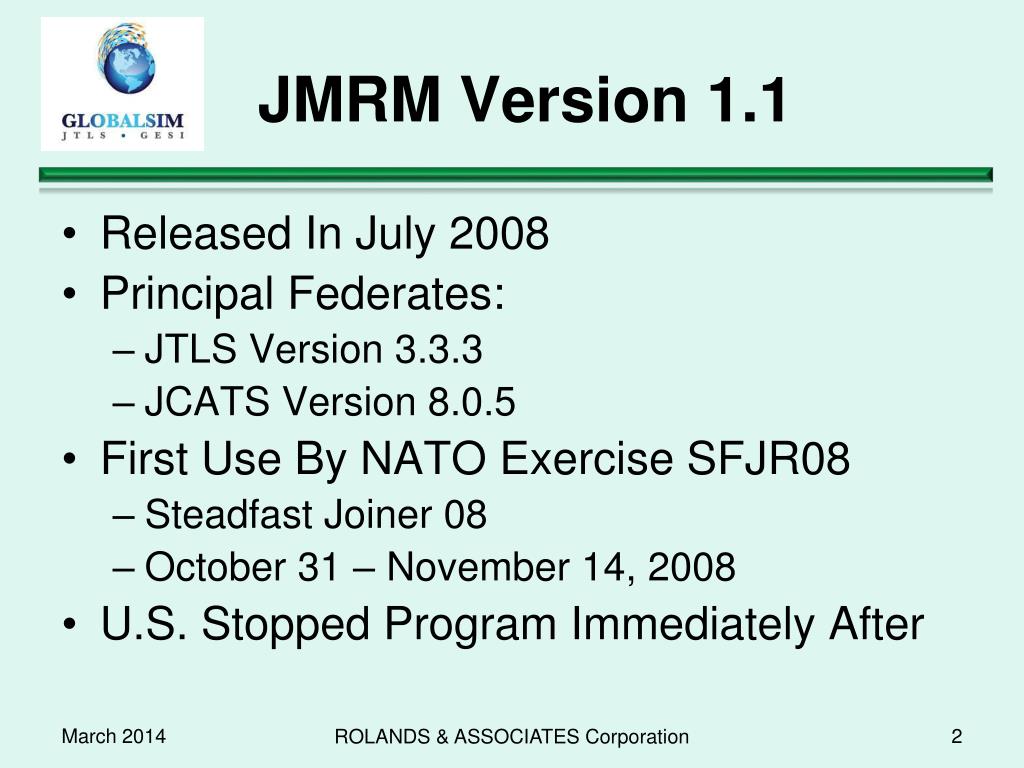 GLOBALSIM
JTLS • GESI

JMRM Version 1.1

• Released In July 2008
• Principal Federates:
– JTLS Version 3.3.3
– JCATS Version 8.0.5
• First Use By NATO Exercise SFJR08
– Steadfast Joiner 08
– October 31 – November 14, 2008
• U.S. Stopped Program Immediately After

March 2014
ROLANDS & ASSOCIATES Corporation
2